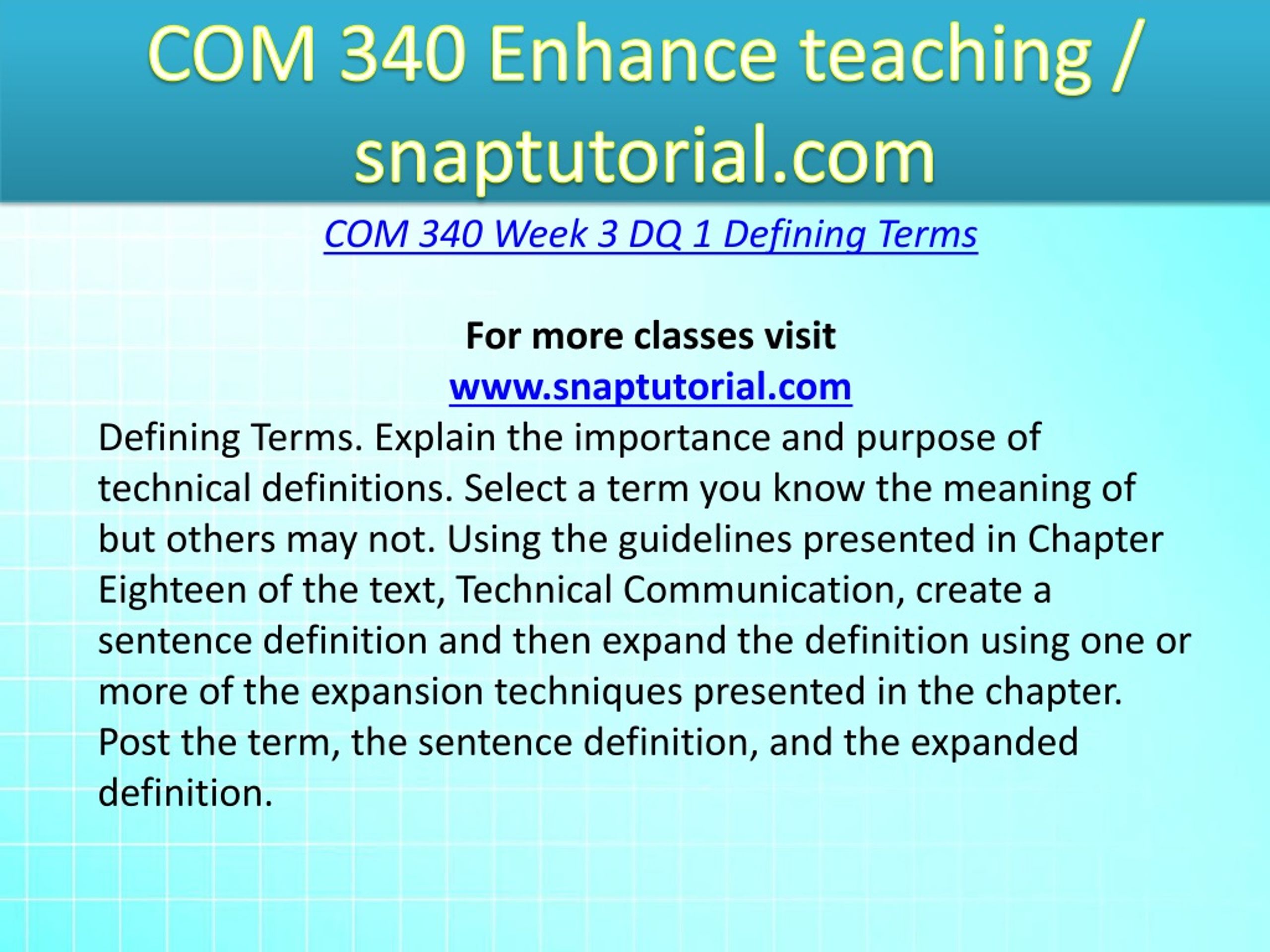 COM 340 Enhance teaching / snaptutorial.com

COM 340 Week 3 DQ 1 Defining Terms

For more classes visit
www.snaptutorial.com

Defining Terms. Explain the importance and purpose of technical definitions. Select a term you know the meaning of but others may not. Using the guidelines presented in Chapter Eighteen of the text, Technical Communication, create a sentence definition and then expand the definition using one or more of the expansion techniques presented in the chapter. Post the term, the sentence definition, and the expanded definition.